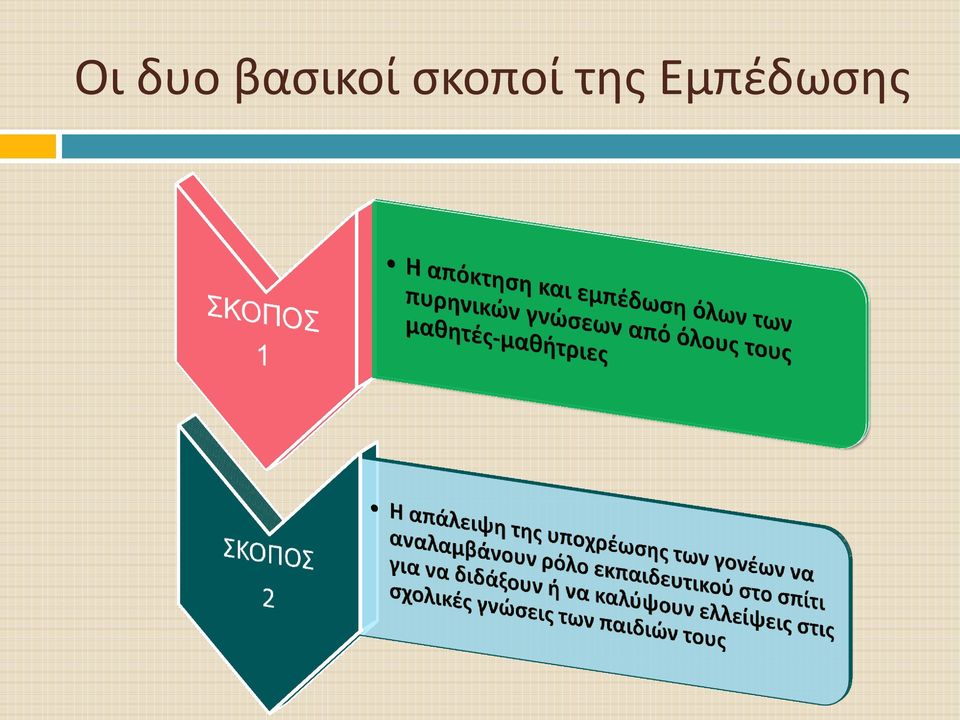 Οι δυο βασικοί σκοποί της Εμπέδωσης

ΣΚΟΠΟΣ 1

• Η απόκτηση και εμπέδωση όλων των πυρηνικών γνώσεων από όλους τους μαθητές-μαθήτριες

ΣΚΟΠΟΣ 2

• Η απάλειψη της υποχρέωσης των γονέων να αναλαμβάνουν ρόλο εκπαιδευτικού στο σπίτι για να διδάξουν ή να καλύψουν ελλείψεις στις σχολικές γνώσεις των παιδιών τους